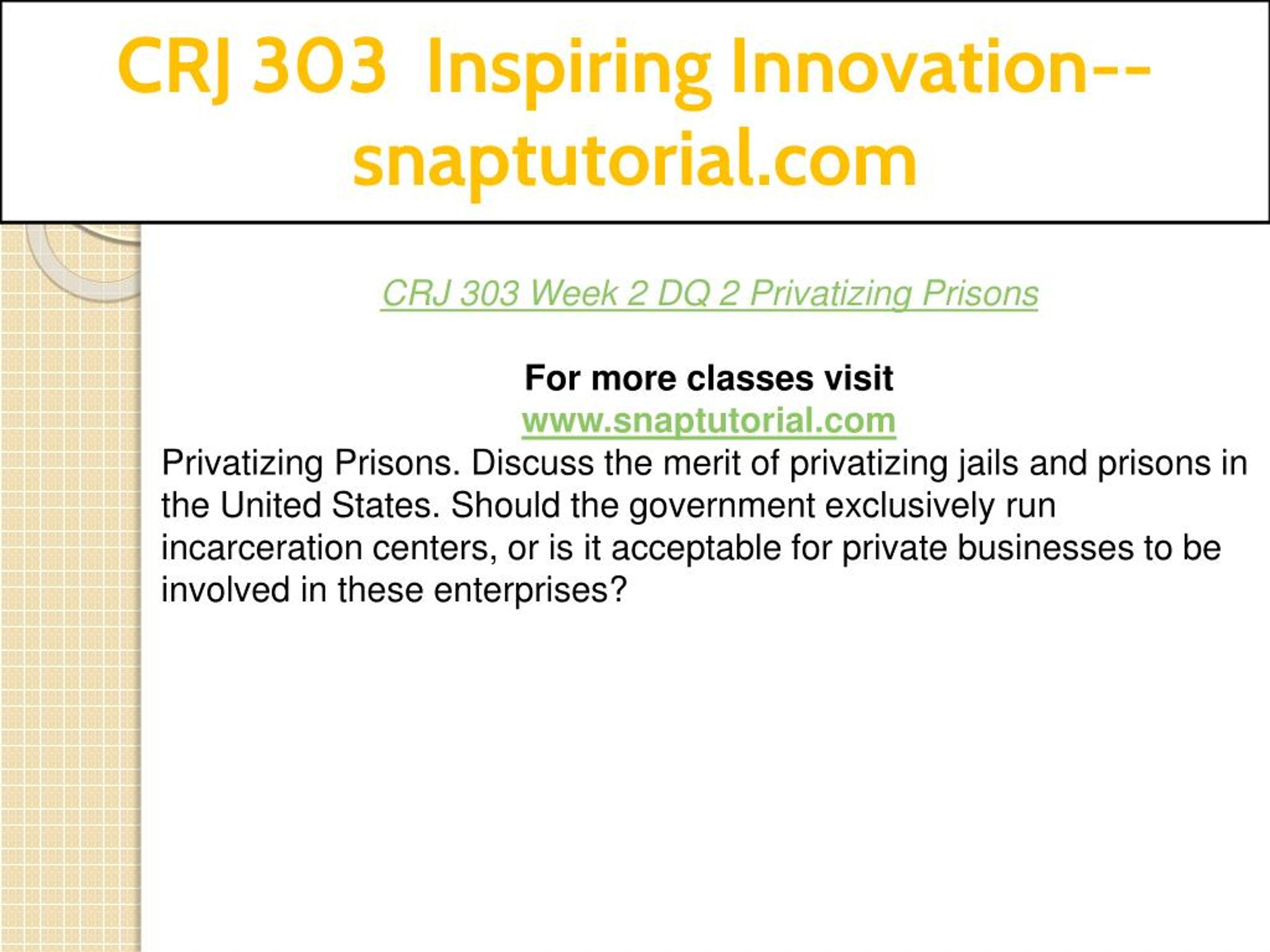 CRJ 303 Inspiring Innovation--snaptutorial.com

CRJ 303 Week 2 DQ 2 Privatizing Prisons

For more classes visit
www.snaptutorial.com
Privatizing Prisons. Discuss the merit of privatizing jails and prisons in the United States. Should the government exclusively run incarceration centers, or is it acceptable for private businesses to be involved in these enterprises?